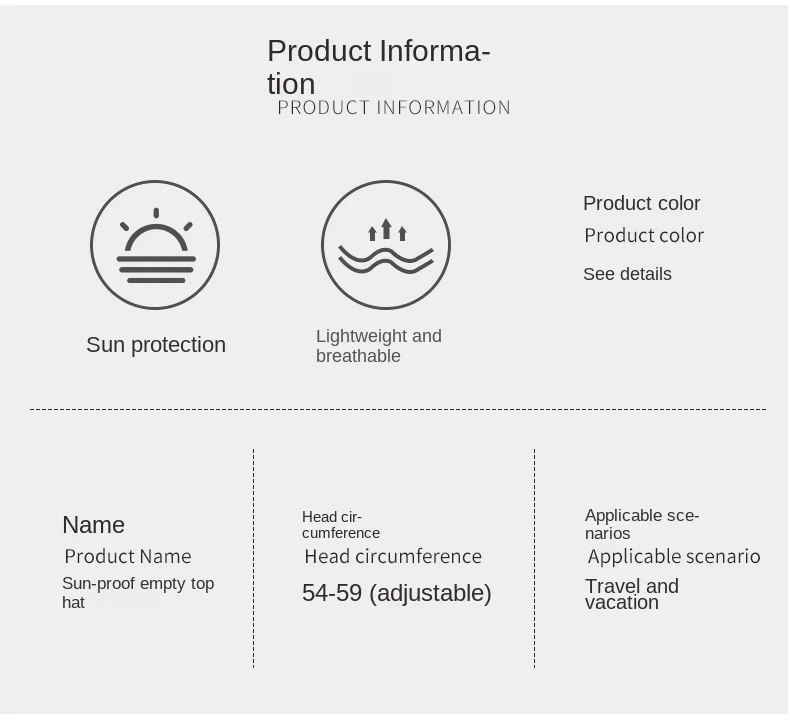 Product Information
PRODUCT INFORMATION

Sun protection

Lightweight and breathable

Product color
Product color
See details

Name
Product Name
Sun-proof empty top hat

Head circumference
Head circumference
54-59 (adjustable)

Applicable scenarios
Applicable scenario
Travel and vacation